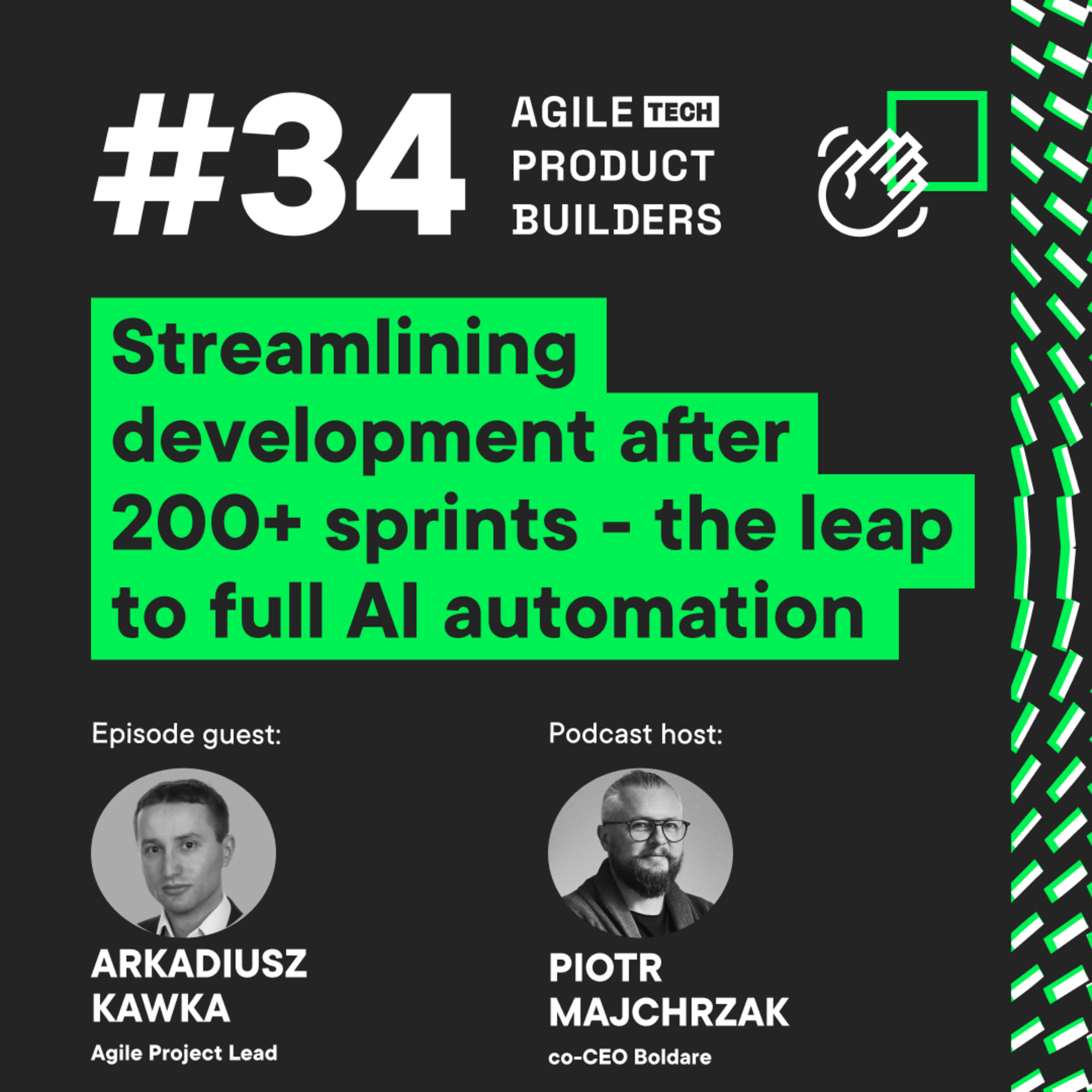 #34

AGILE TECH PRODUCT BUILDERS

Streamlining development after 200+ sprints - the leap to full AI automation

Episode guest:

ARKADIUSZ KAWKA

Agile Project Lead

Podcast host:

PIOTR MAJCHRZAK

co-CEO Boldare